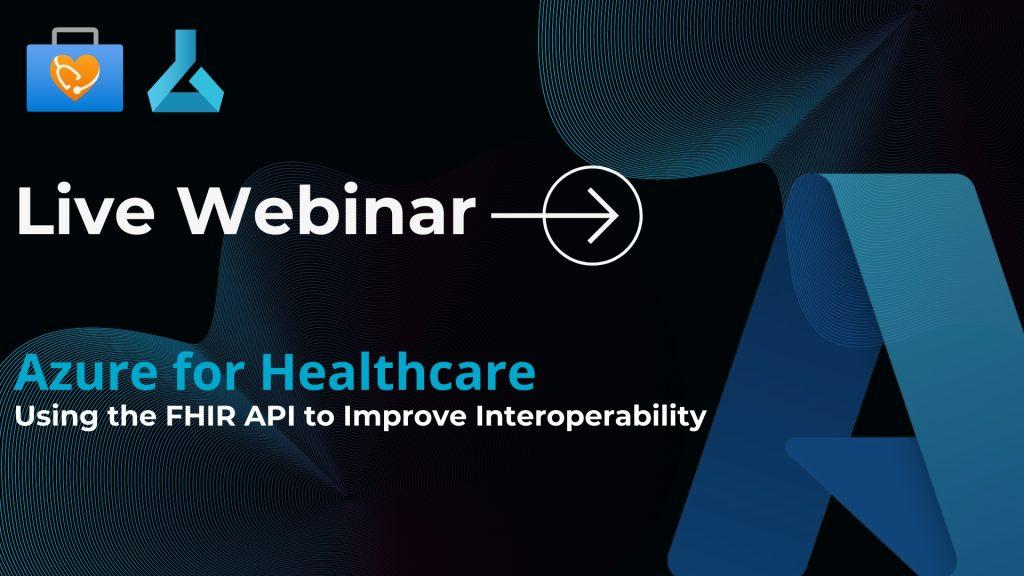 Live Webinar

Azure for Healthcare
Using the FHIR API to Improve Interoperability